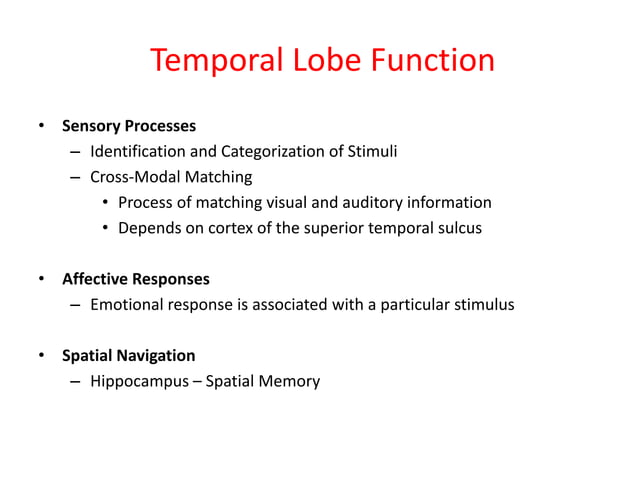 Temporal Lobe Function

• Sensory Processes
– Identification and Categorization of Stimuli
– Cross-Modal Matching
• Process of matching visual and auditory information
• Depends on cortex of the superior temporal sulcus

• Affective Responses
– Emotional response is associated with a particular stimulus

• Spatial Navigation
– Hippocampus – Spatial Memory